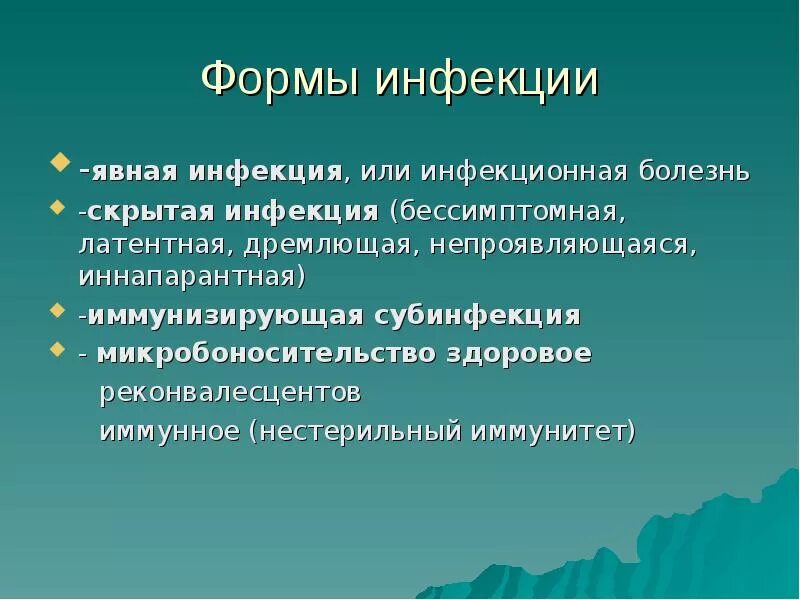 Формы инфекции

-явная инфекция, или инфекционная болезнь

-скрытая инфекция (бессимптомная, латентная, дремлющая, непроявляющаяся, иннапарантная)

-иммунизирующая субинфекция

- микробоносительство здоровое

реконвалесцентов

иммунное (нестерильный иммунитет)